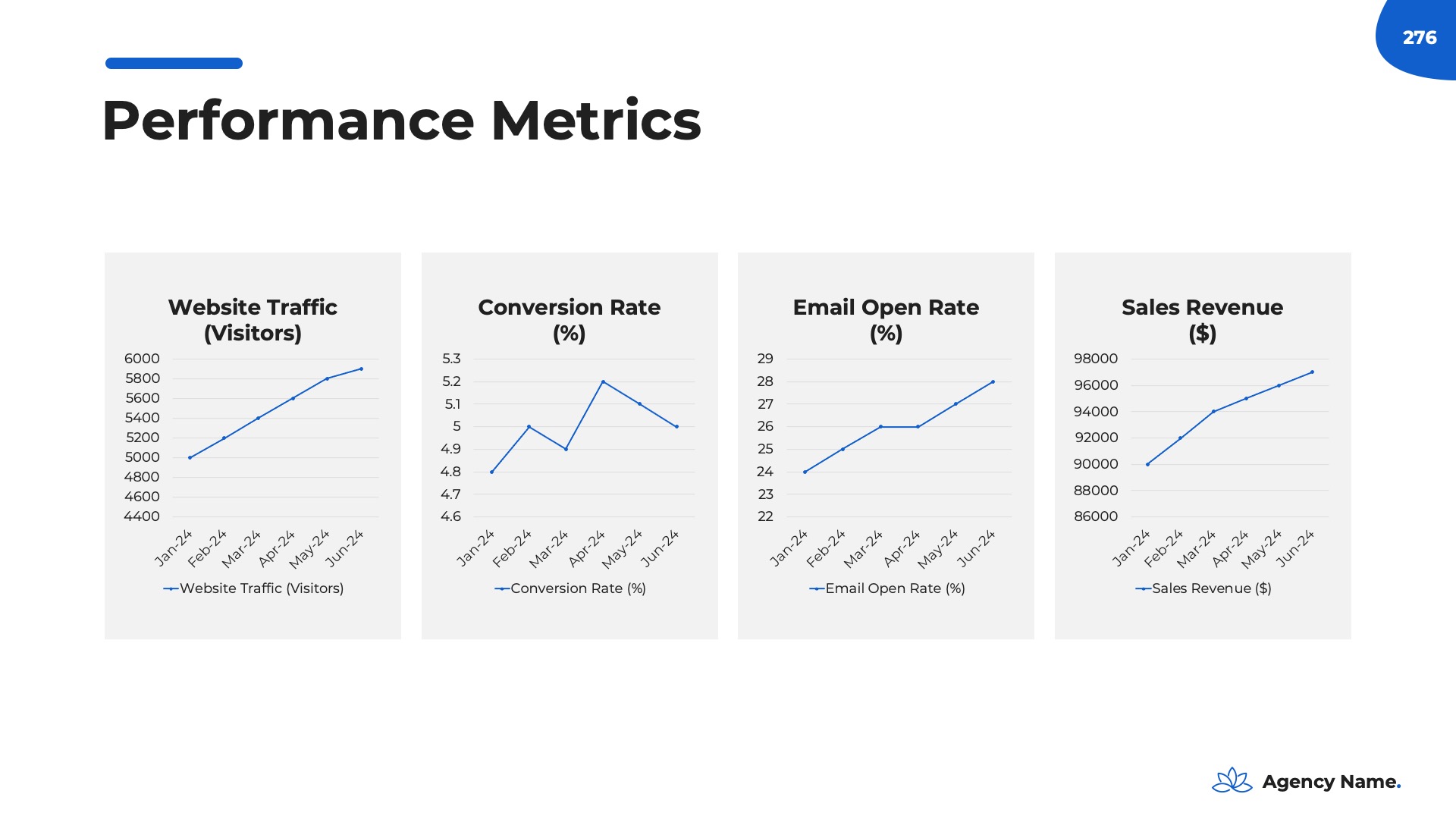 276

Performance Metrics

Website Traffic (Visitors)

6000
5800
5600
5400
5200
5000
4800
4600
4400

Jan-24 Feb-24 Mar-24 Apr-24 May-24 Jun-24

Website Traffic (Visitors)

Conversion Rate (%)

5.3
5.2
5.1
5
4.9
4.8
4.7
4.6

Jan-24 Feb-24 Mar-24 Apr-24 May-24 Jun-24

Conversion Rate (%)

Email Open Rate (%)

29
28
27
26
25
24
23
22

Jan-24 Feb-24 Mar-24 Apr-24 May-24 Jun-24

Email Open Rate (%)

Sales Revenue ($)

98000
96000
94000
92000
90000
88000
86000

Jan-24 Feb-24 Mar-24 Apr-24 May-24 Jun-24

Sales Revenue ($)

Agency Name.